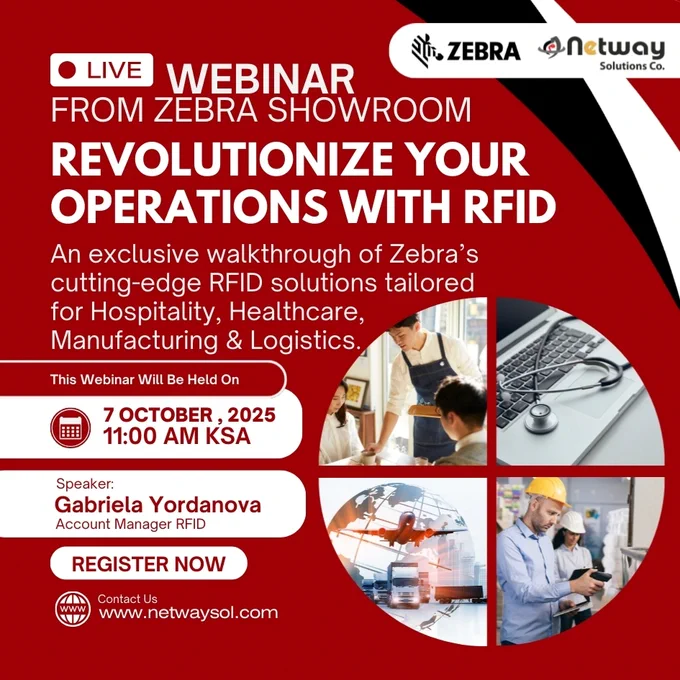 ZEBRA

Netway
Solutions Co.

LIVE

WEBINAR
FROM ZEBRA SHOWROOM

REVOLUTIONIZE YOUR OPERATIONS WITH RFID

An exclusive walkthrough of Zebra's cutting-edge RFID solutions tailored for Hospitality, Healthcare, Manufacturing & Logistics.

This Webinar Will Be Held On

7 OCTOBER , 2025
11:00 AM KSA

Speaker:
Gabriela Yordanova
Account Manager RFID

REGISTER NOW

WWW

Contact Us
www.netwaysol.com